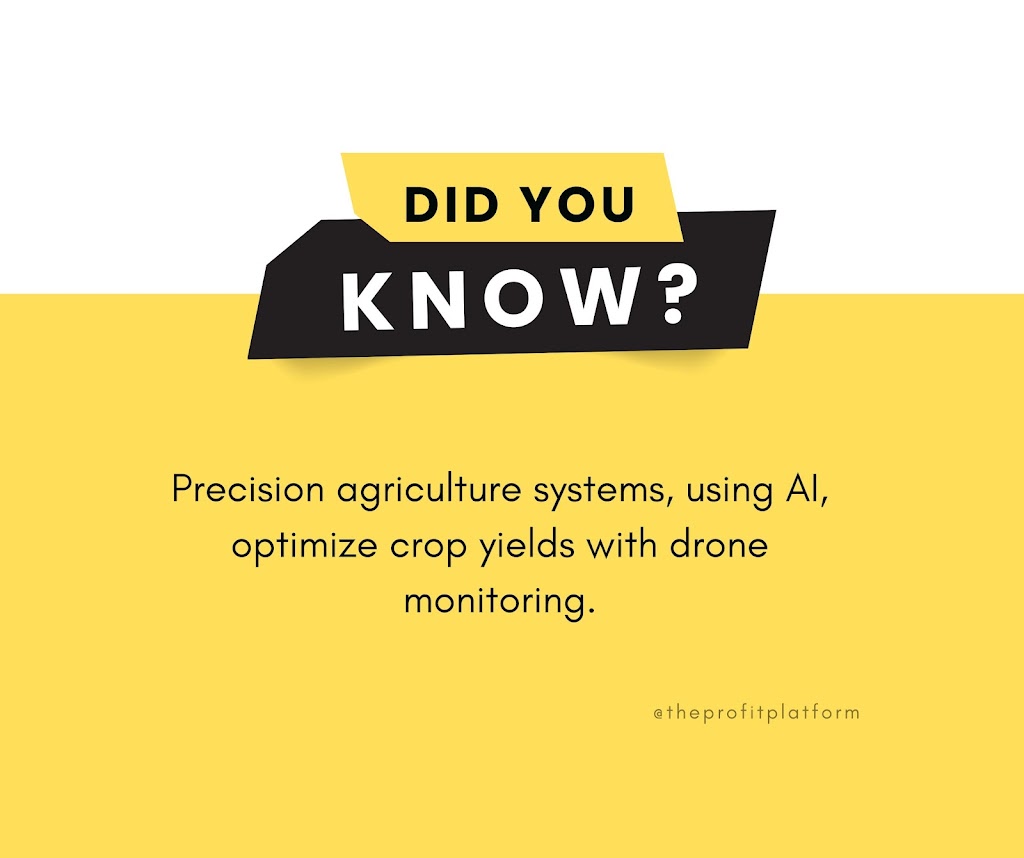 DID YOU
KNOW?

Precision agriculture systems, using AI, optimize crop yields with drone monitoring.

@theprofitplatform